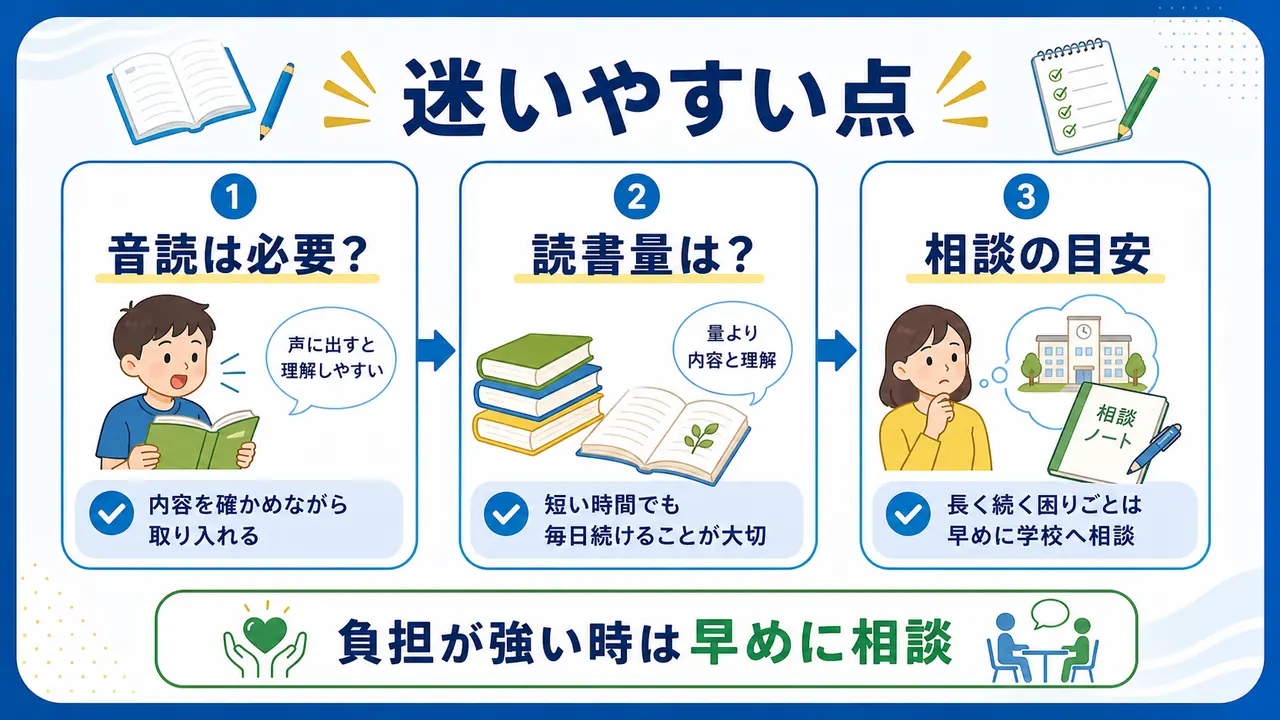 迷いやすい点

1
音読は必要?
声に出すと理解しやすい
内容を確かめながら取り入れる

2
読書量は?
量より内容と理解
短い時間でも毎日続けることが大切

3
相談の目安
相談ノート
長く続く困りごとは早めに学校へ相談

負担が強い時は早めに相談